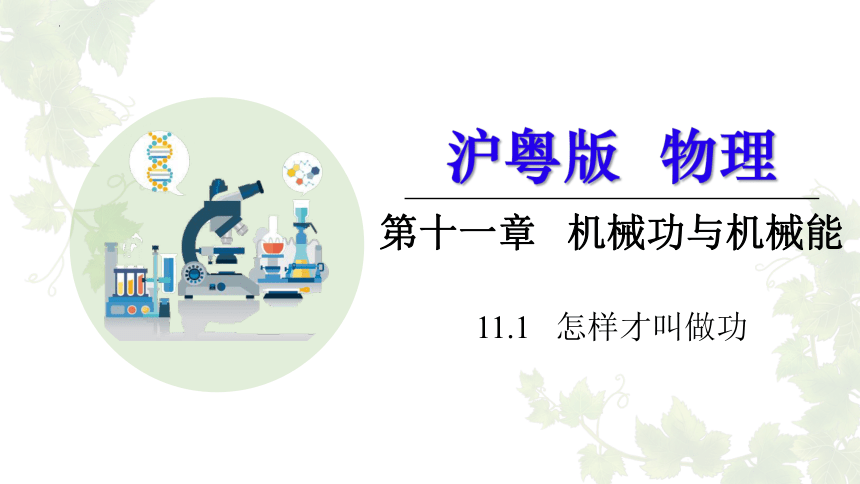 沪粤版 物理

第十一章 机械功与机械能

11.1 怎样才叫做功